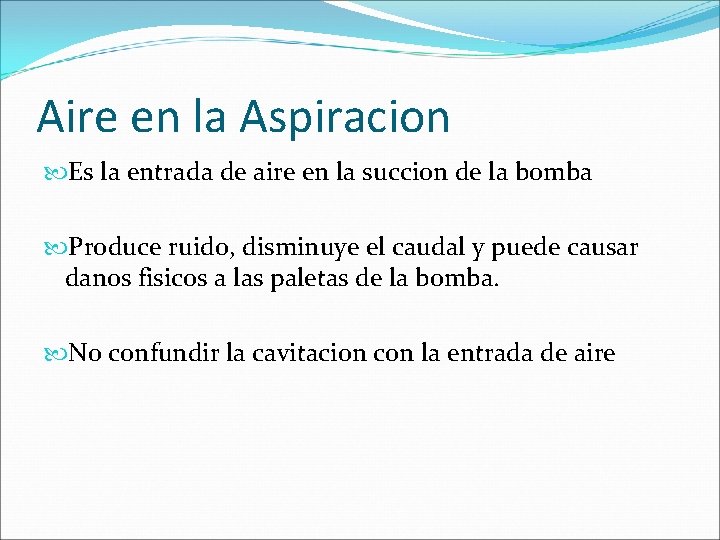 Aire en la Aspiracion

Es la entrada de aire en la succion de la bomba

Produce ruido, disminuye el caudal y puede causar danos fisicos a las paletas de la bomba.

No confundir la cavitacion con la entrada de aire